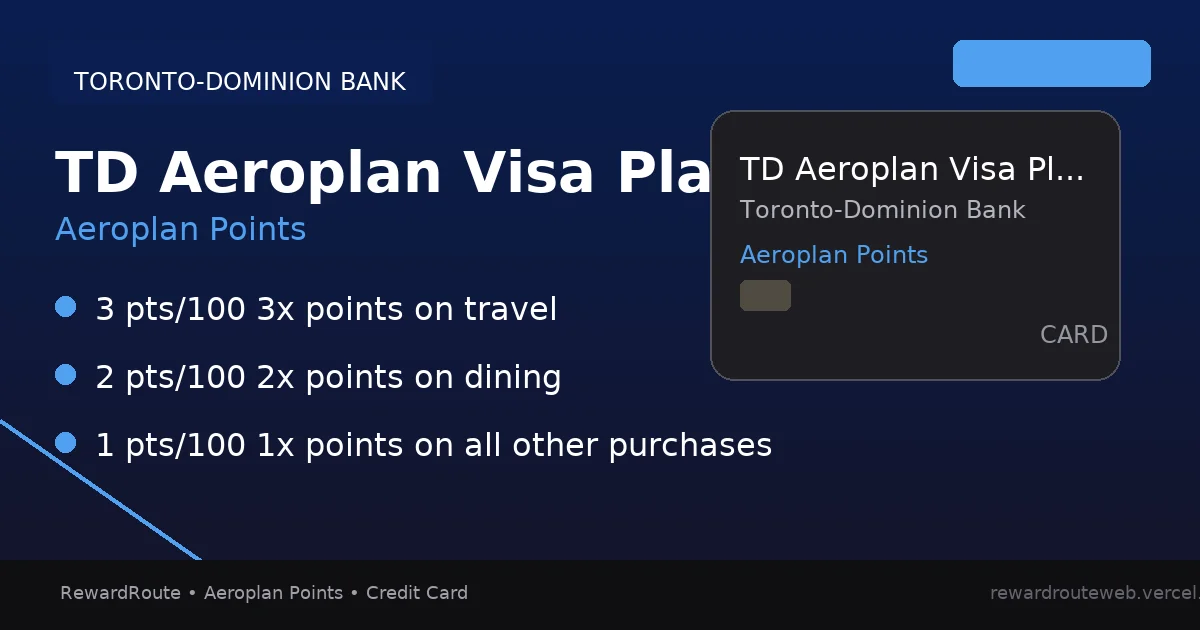 TORONTO-DOMINION BANK

TD Aeroplan Visa Pla

Aeroplan Points

3 pts/100 3x points on travel

2 pts/100 2x points on dining

1 pts/100 1x points on all other purchases

TD Aeroplan Visa Pl...

Toronto-Dominion Bank

Aeroplan Points

CARD

RewardRoute • Aeroplan Points • Credit Card

rewardrouteweb.vercel.